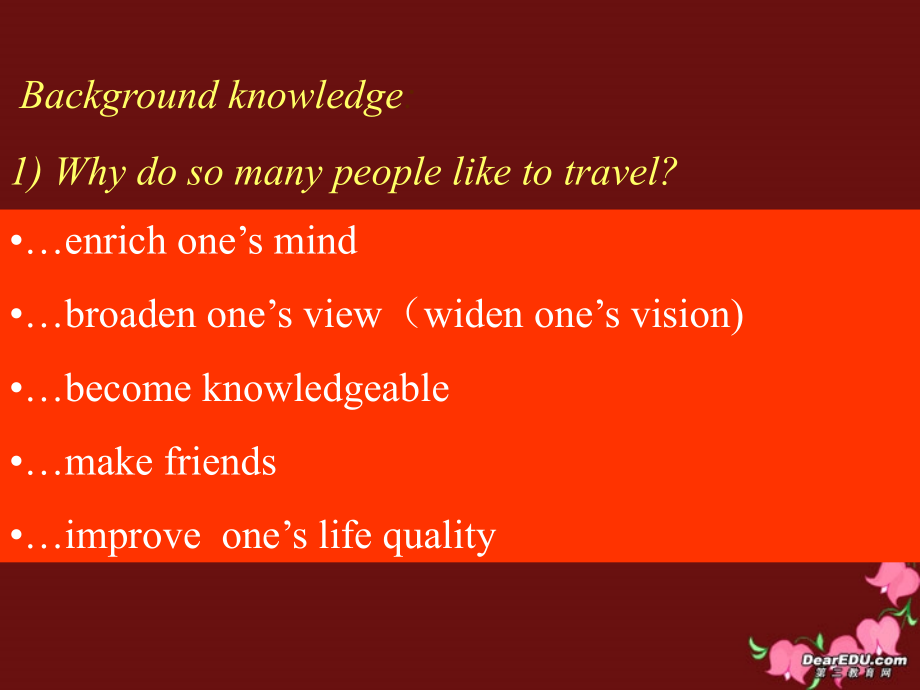 Background knowledge

1) Why do so many people like to travel?

•…enrich one’s mind

•…broaden one’s view（widen one’s vision)

•…become knowledgeable

•…make friends

•…improve one’s life quality

DearEDU.com
第二教育网